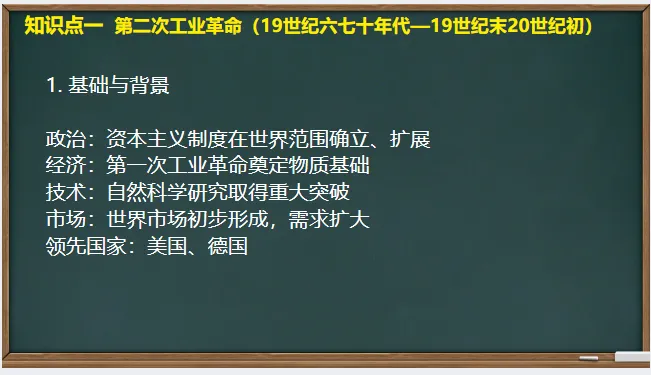 知识点一 第二次工业革命（19世纪六七十年代—19世纪末20世纪初）

1. 基础与背景

政治：资本主义制度在世界范围确立、扩展
经济：第一次工业革命奠定物质基础
技术：自然科学研究取得重大突破
市场：世界市场初步形成，需求扩大
领先国家：美国、德国